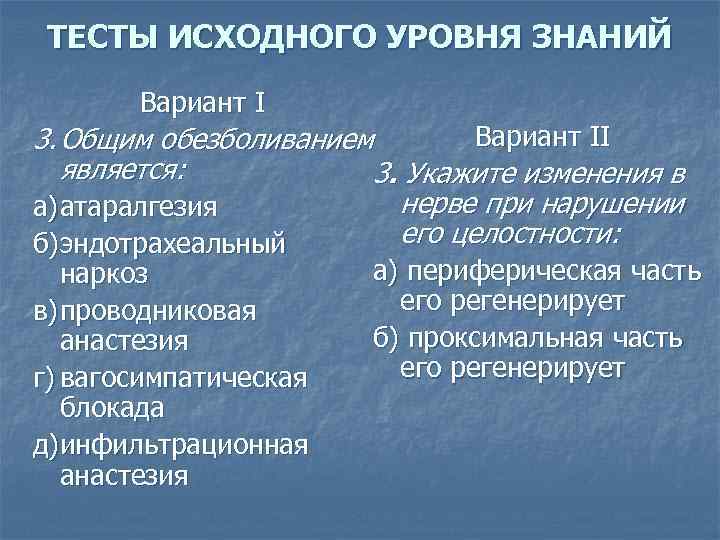 ТЕСТЫ ИСХОДНОГО УРОВНЯ ЗНАНИЙ

Вариант I

3. Общим обезболиванием является:

а) атаралгезия

б) эндотрахеальный наркоз

в) проводниковая анастезия

г) вагосимпатическая блокада

д) инфильтрационная анастезия

Вариант II

3. Укажите изменения в нерве при нарушении его целостности:

а) периферическая часть его регенерирует

б) проксимальная часть его регенерирует